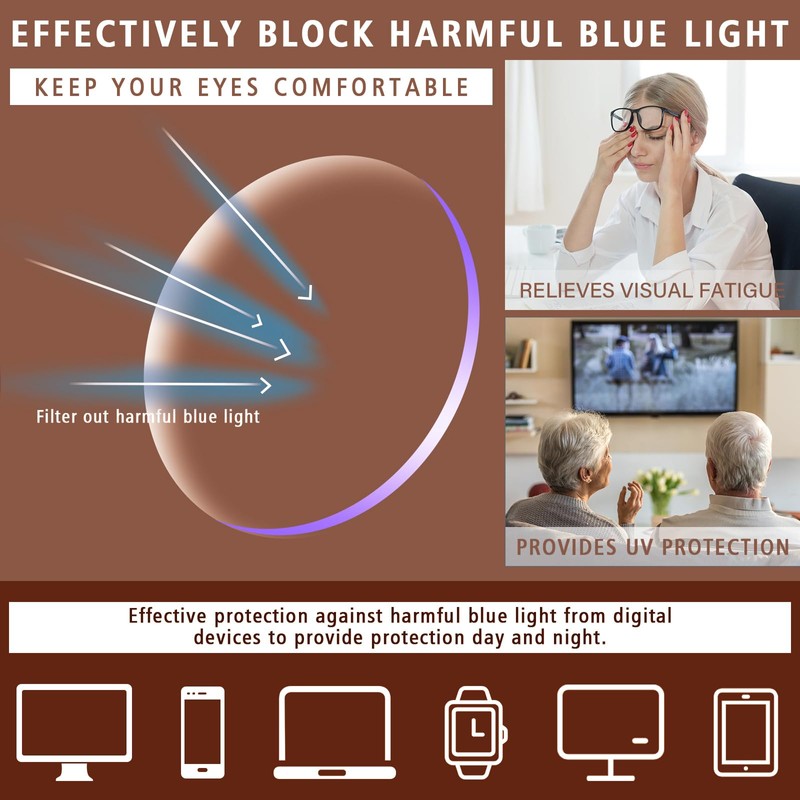 EFFECTIVELY BLOCK HARMFUL BLUE LIGHT

KEEP YOUR EYES COMFORTABLE

Filter out harmful blue light

RELIEVES VISUAL FATIGUE

PROVIDES UV PROTECTION

Effective protection against harmful blue light from digital devices to provide protection day and night.